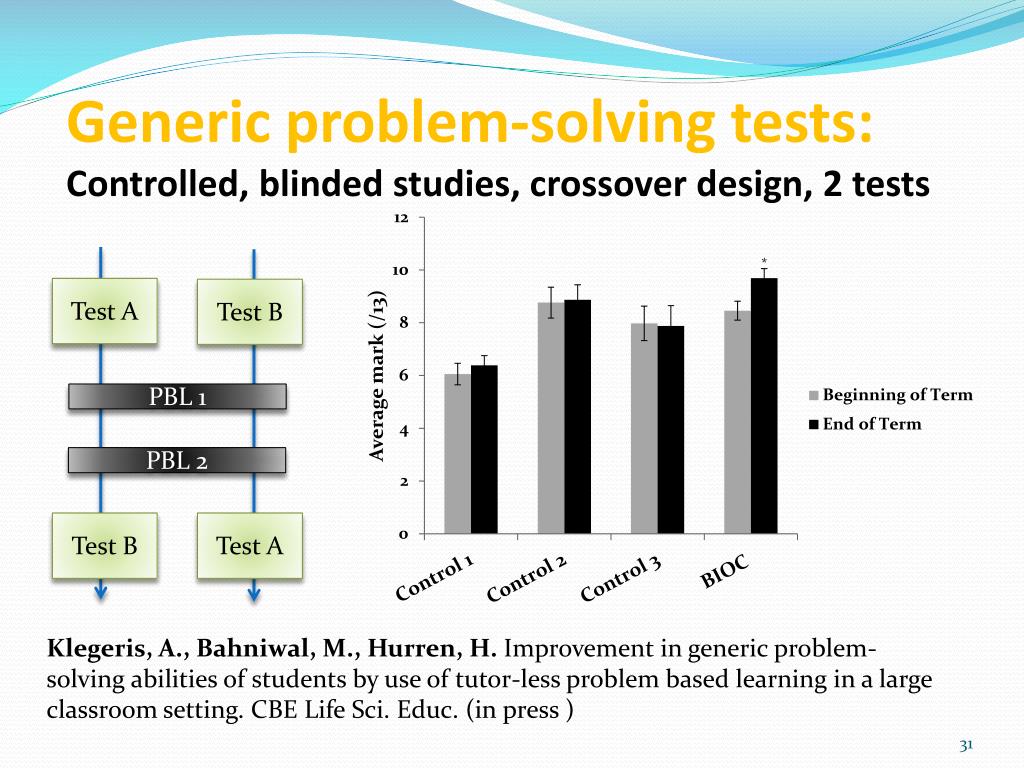 Generic problem-solving tests:

Controlled, blinded studies, crossover design, 2 tests

Test A

Test B

PBL 1

PBL 2

Test B

Test A

Average mark (/13)

12

10

8

6

4

2

0

*

Control 1

Control 2

Control 3

BIOC

Beginning of Term

End of Term

Klegeris, A., Bahniwal, M., Hurren, H. Improvement in generic problem-solving abilities of students by use of tutor-less problem based learning in a large classroom setting. CBE Life Sci. Educ. (in press )

31